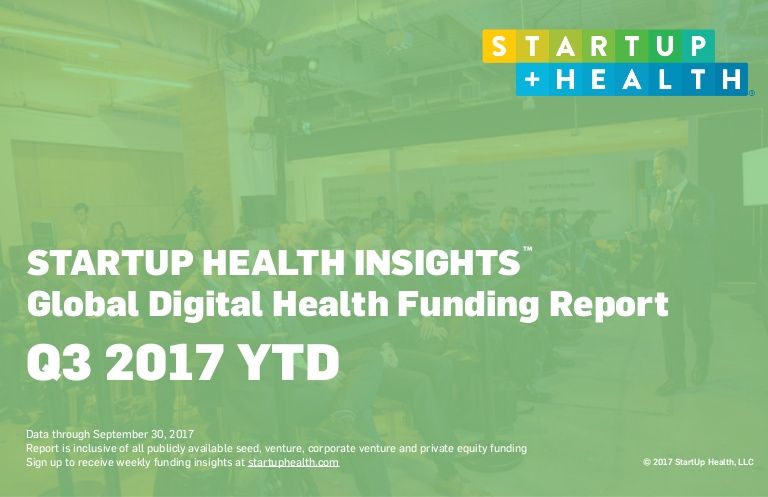 STARTUP
+HEALTH

STARTUP HEALTH INSIGHTS™
Global Digital Health Funding Report
Q3 2017 YTD

Data through September 30, 2017
Report is inclusive of all publicly available seed, venture, corporate venture and private equity funding
Sign up to receive weekly funding insights at startuphealth.com

© 2017 StartUp Health, LLC